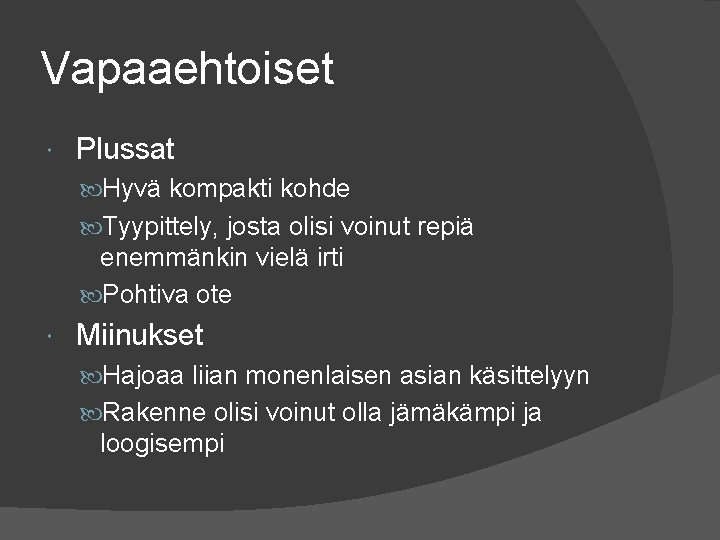 Vapaaehtoiset

Plussat

Hyvä kompakti kohde

Tyypittely, josta olisi voinut repiä enemmänkin vielä irti

Pohtiva ote

Miinukset

Hajoaa liian monenlaisen asian käsittelyyn

Rakenne olisi voinut olla jämäkämpi ja loogisempi